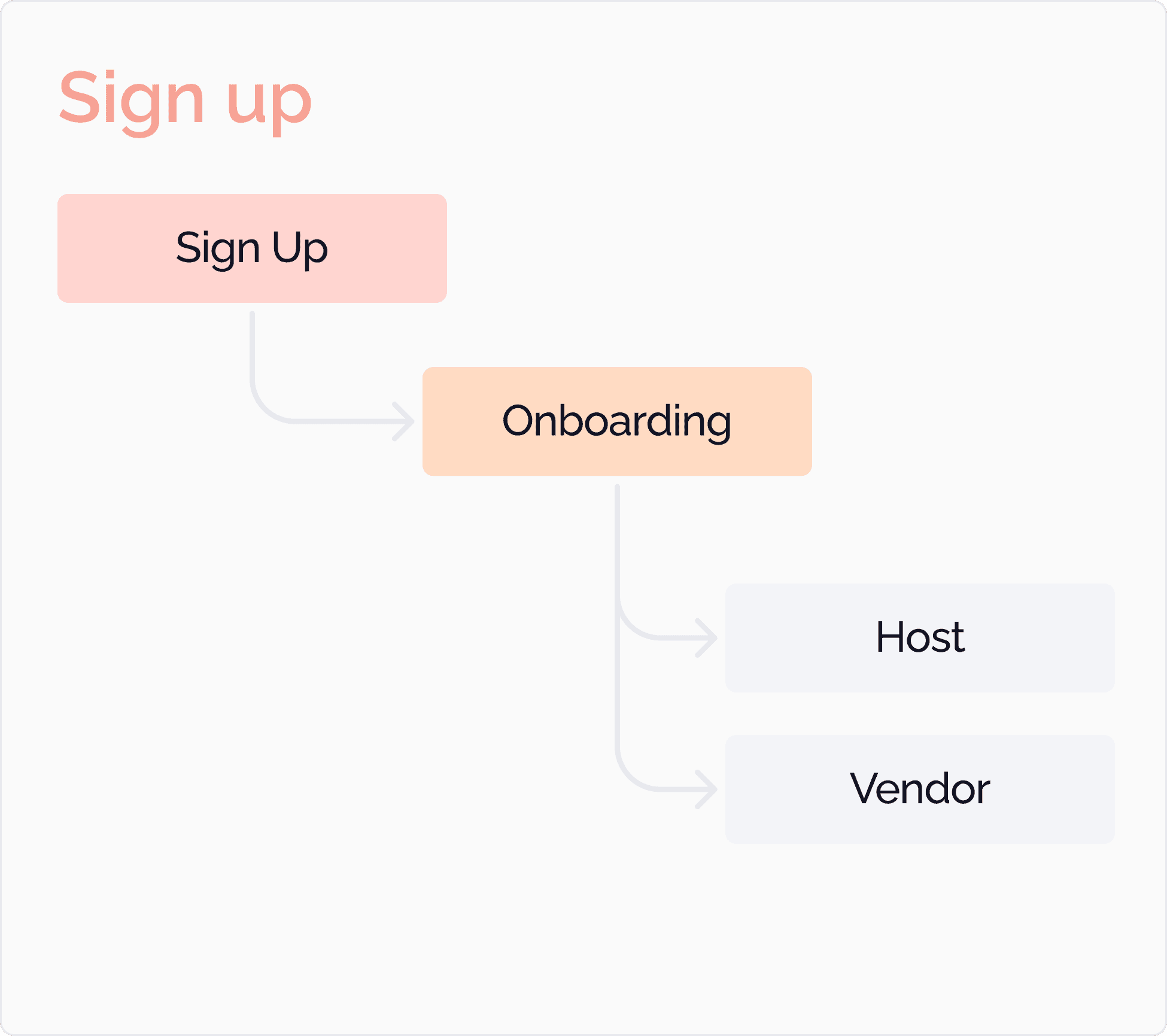 Sign up

Sign Up

Onboarding

Host

Vendor